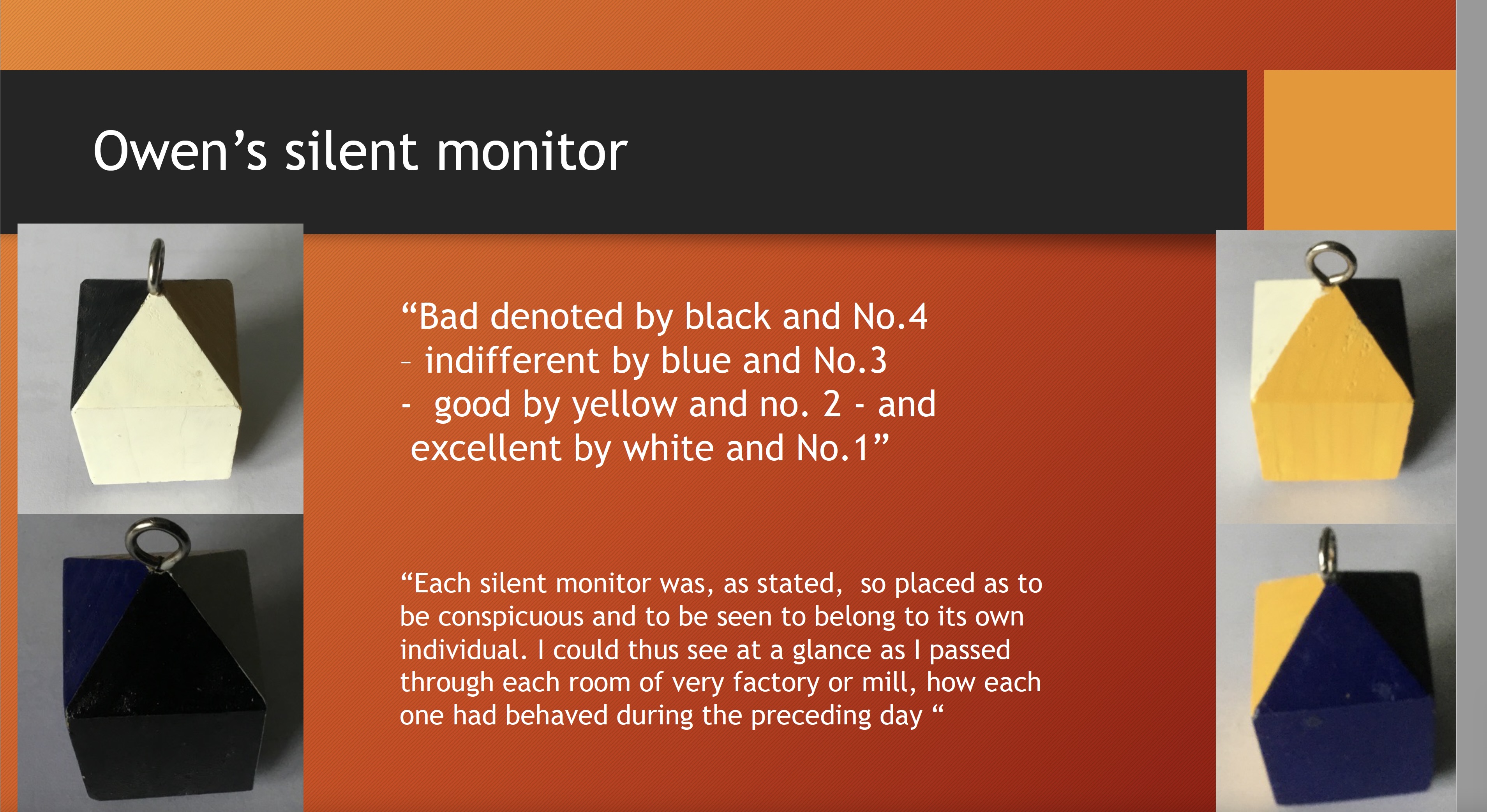 Owen’s silent monitor

“Bad denoted by black and No.4
– indifferent by blue and No.3
- good by yellow and no. 2 - and
excellent by white and No.1”

“Each silent monitor was, as stated, so placed as to be conspicuous and to be seen to belong to its own individual. I could thus see at a glance as I passed through each room of very factory or mill, how each one had behaved during the preceding day “